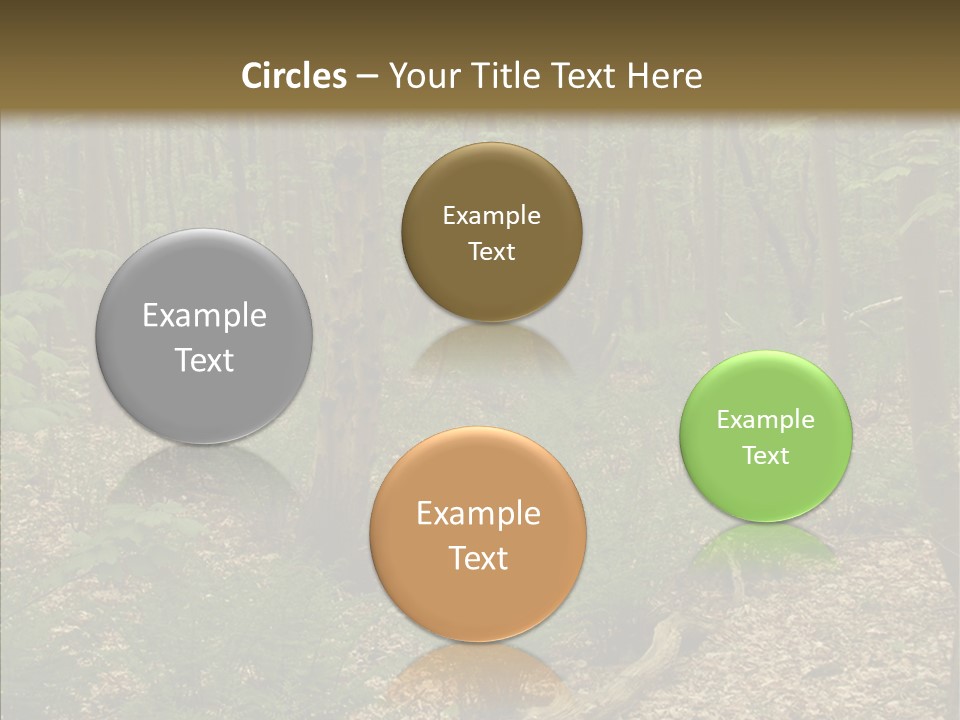 Circles – Your Title Text Here

Example Text

Example Text

Example Text

Example Text